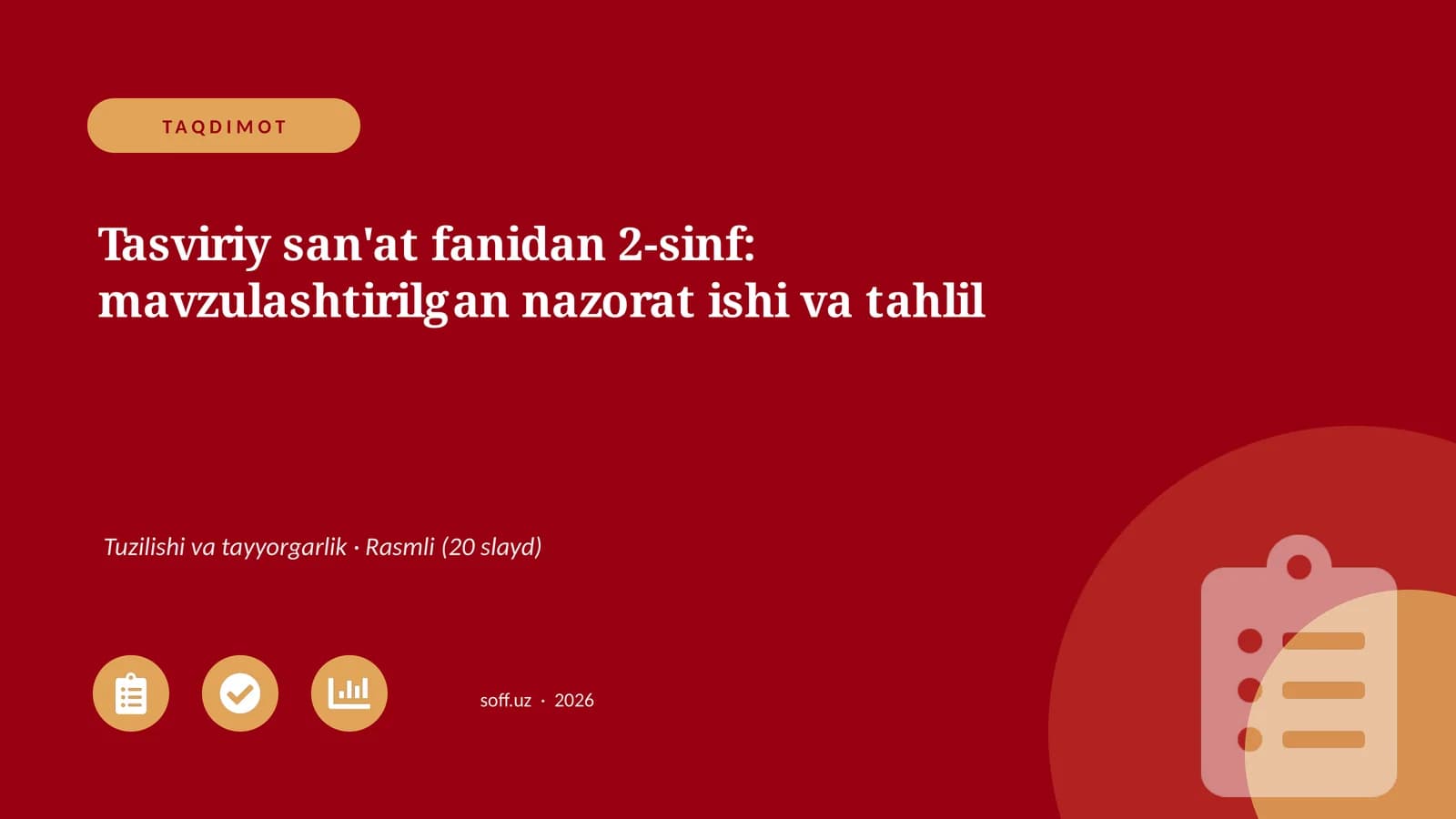 TAQDIMOT

Tasviriy san'at fanidan 2-sinf: mavzulashtirilgan nazorat ishi va tahlil

Tuzilishi va tayyorgarlik · Rasmli (20 slayd)

soff.uz · 2026